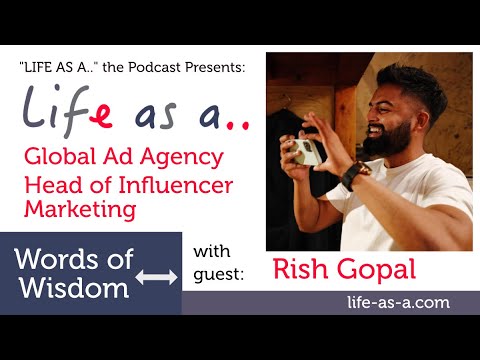 "LIFE AS A.." the Podcast Presents:

Life as a..

Global Ad Agency Head of Influencer Marketing

Words of Wisdom

with guest:

Rish Gopal

life-as-a.com